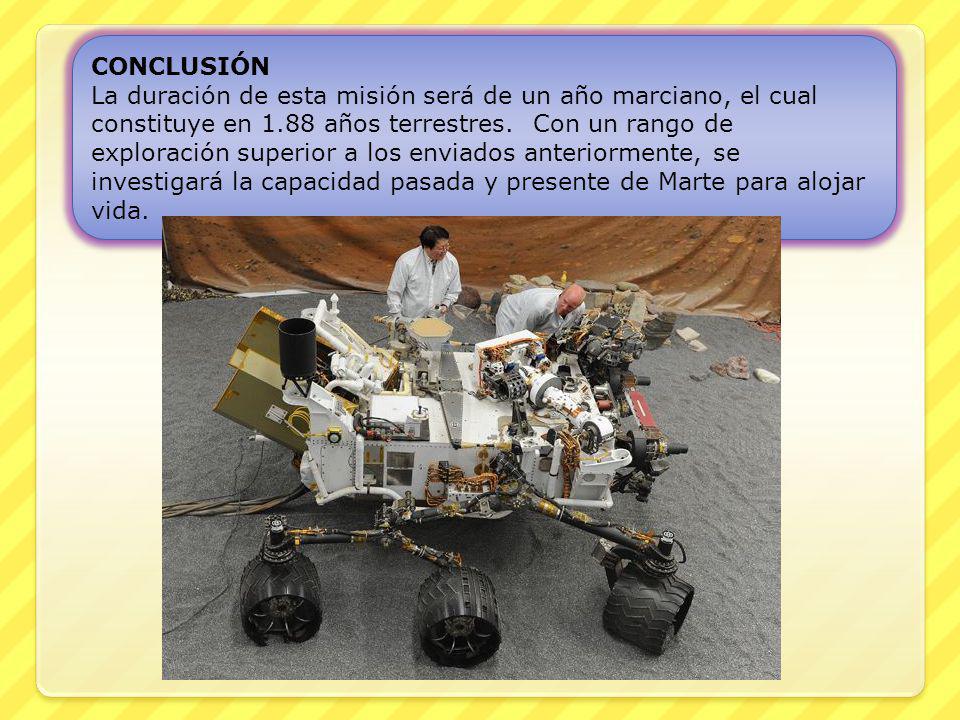 CONCLUSIÓN
La duración de esta misión será de un año marciano, el cual constituye en 1.88 años terrestres. Con un rango de exploración superior a los enviados anteriormente, se investigará la capacidad pasada y presente de Marte para alojar vida.